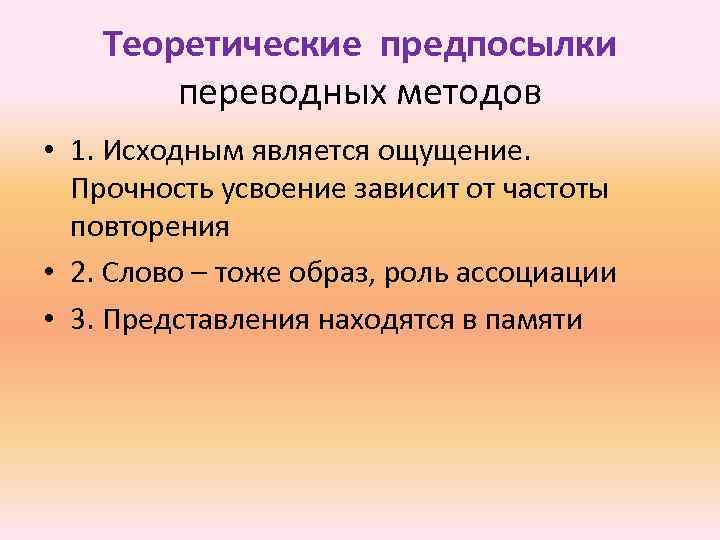 Теоретические предпосылки переводных методов

• 1. Исходным является ощущение. Прочность усвоение зависит от частоты повторения

• 2. Слово – тоже образ, роль ассоциации

• 3. Представления находятся в памяти